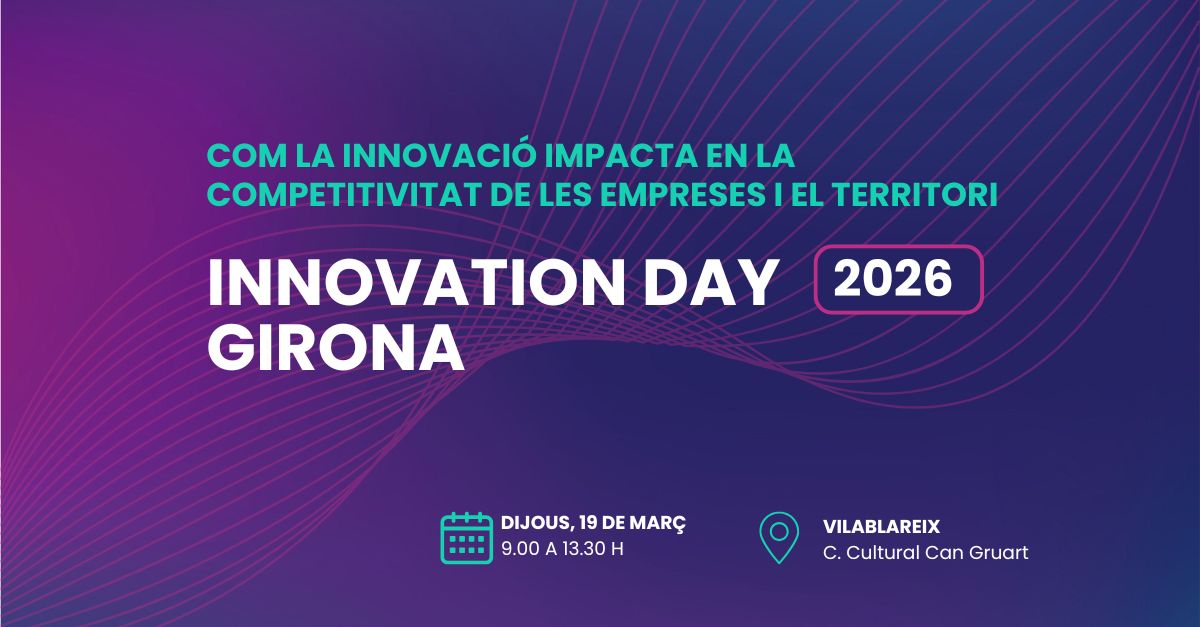 COM LA INNOVACIÓ IMPACTA EN LA COMPETITIVITAT DE LES EMPRESES I EL TERRITORI

INNOVATION DAY GIRONA

2026

DIJOUS, 19 DE MARÇ
9.00 A 13.30 H

VILABLAREIX
C. Cultural Can Gruart